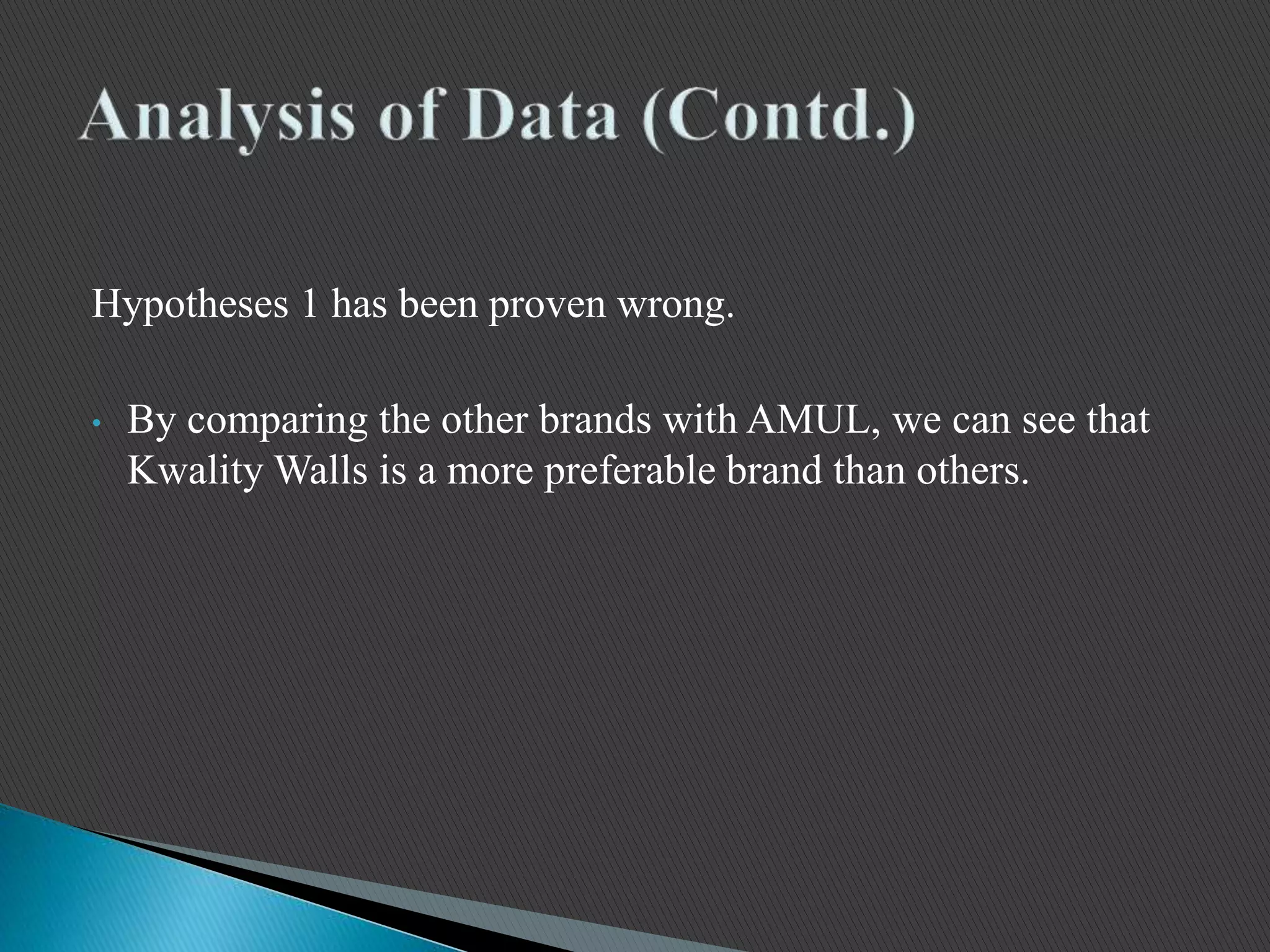 Analysis of Data (Contd.)

Hypotheses 1 has been proven wrong.

• By comparing the other brands with AMUL, we can see that Kwality Walls is a more preferable brand than others.